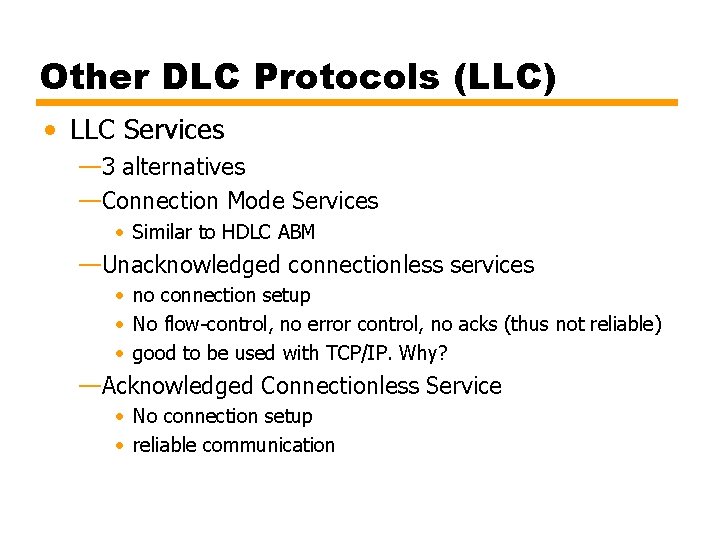 Other DLC Protocols (LLC)

• LLC Services

—3 alternatives

—Connection Mode Services

• Similar to HDLC ABM

—Unacknowledged connectionless services

• no connection setup

• No flow-control, no error control, no acks (thus not reliable)

• good to be used with TCP/IP. Why?

—Acknowledged Connectionless Service

• No connection setup

• reliable communication